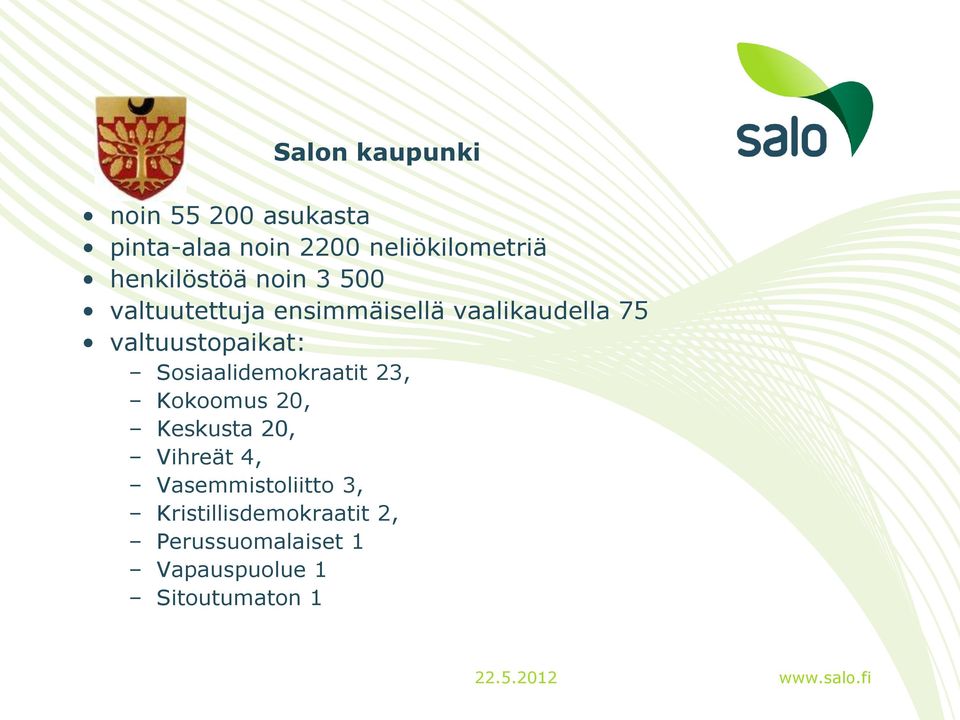 salo

Salon kaupunki

• noin 55 200 asukasta
• pinta-alaa noin 2200 neliökilometriä
• henkilöstöä noin 3 500
• valtuutettuja ensimmäisellä vaalikaudella 75
• valtuustopaikat:
  – Sosiaalidemokraatit 23,
  – Kokoomus 20,
  – Keskusta 20,
  – Vihreät 4,
  – Vasemmistoliitto 3,
  – Kristillisdemokraatit 2,
  – Perussuomalaiset 1
  – Vapauspuolue 1
  – Sitoutumaton 1

22.5.2012

www.salo.fi